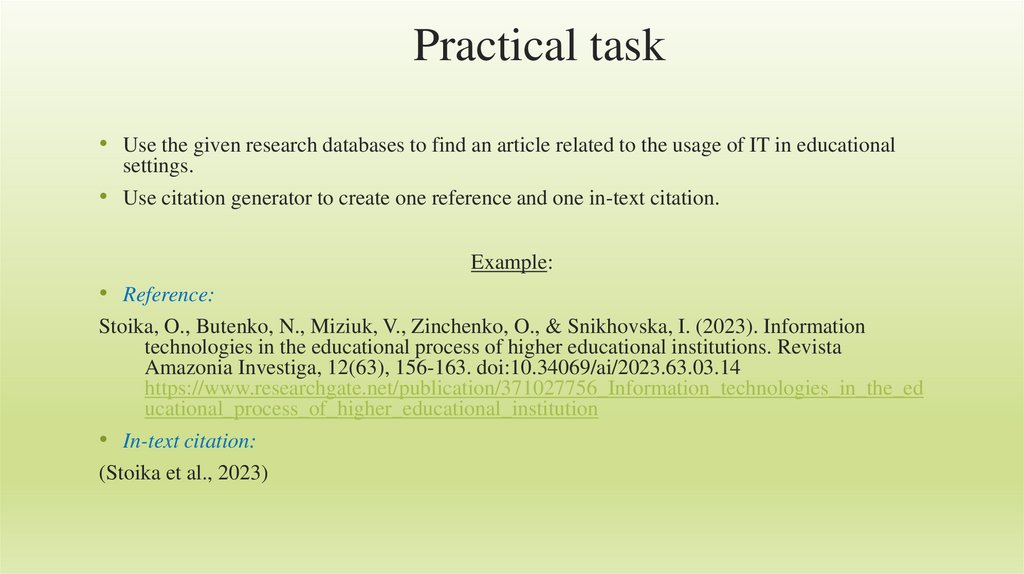 Practical task

• Use the given research databases to find an article related to the usage of IT in educational settings.

• Use citation generator to create one reference and one in-text citation.

Example:

• Reference:

Stoika, O., Butenko, N., Miziuk, V., Zinchenko, O., & Snikhovska, I. (2023). Information technologies in the educational process of higher educational institutions. Revista Amazonia Investiga, 12(63), 156-163. doi:10.34069/ai/2023.63.03.14 https://www.researchgate.net/publication/371027756_Information_technologies_in_the_educational_process_of_higher_educational_institution

• In-text citation:

(Stoika et al., 2023)